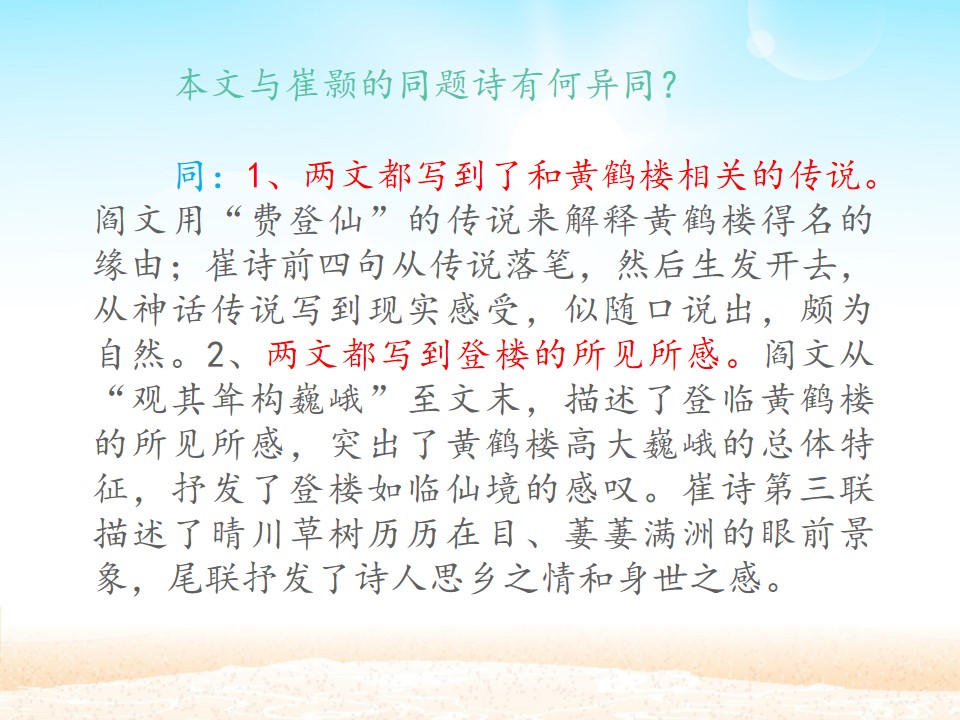 本文与崔颢的同题诗有何异同？

同：1、两文都写到了和黄鹤楼相关的传说。阎文用“费登仙”的传说来解释黄鹤楼得名的缘由；崔诗前四句从传说落笔，然后生发开去，从神话传说写到现实感受，似随口说出，颇为自然。2、两文都写到登楼的所见所感。阎文从“观其耸构巍峨”至文末，描述了登临黄鹤楼的所见所感，突出了黄鹤楼高大巍峨的总体特征，抒发了登楼如临仙境的感叹。崔诗第三联描述了晴川草树历历在目、萋萋满洲的眼前景象，尾联抒发了诗人思乡之情和身世之感。